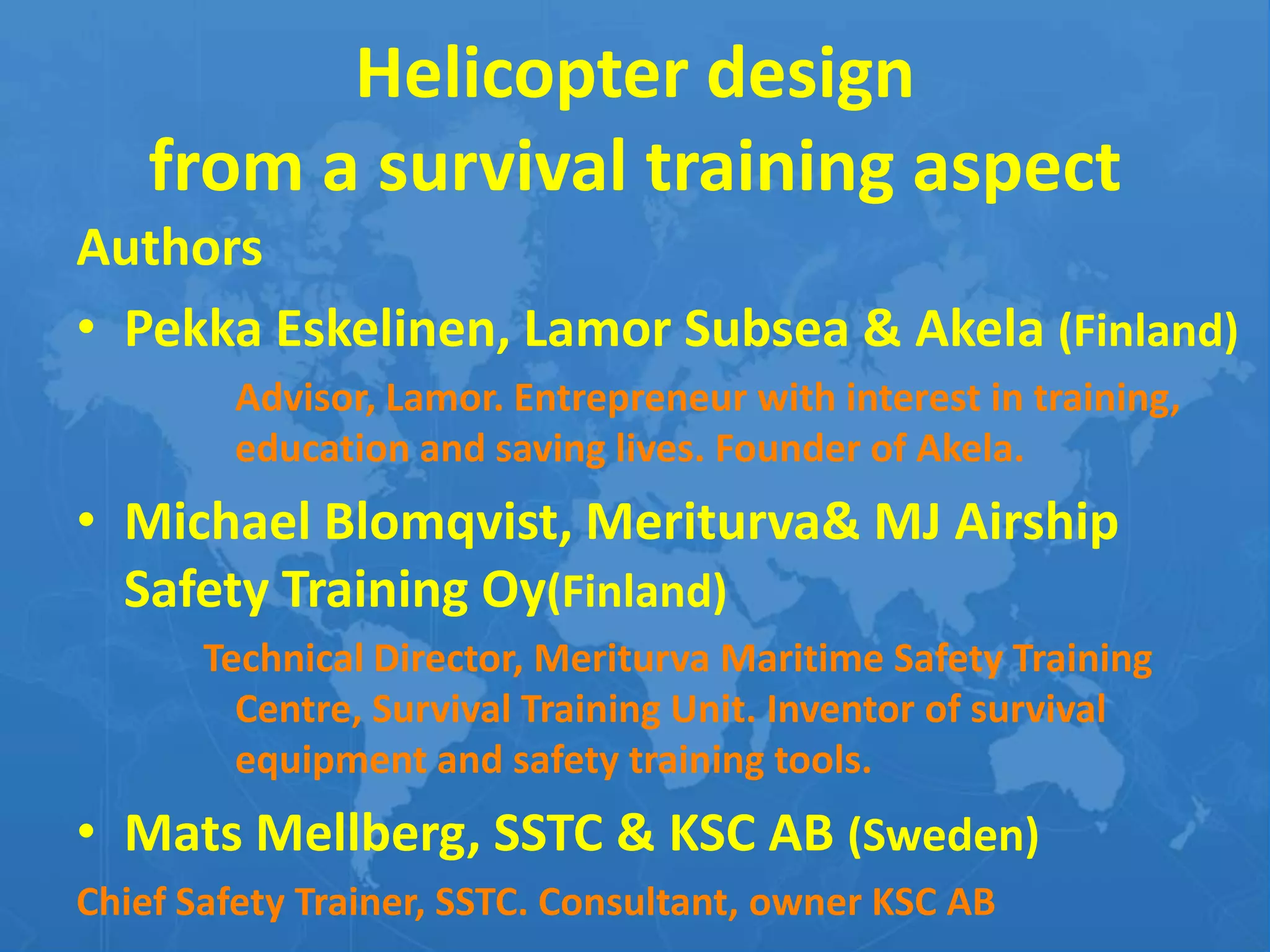 Helicopter design
from a survival training aspect

Authors

• Pekka Eskelinen, Lamor Subsea & Akela (Finland)

Advisor, Lamor. Entrepreneur with interest in training, education and saving lives. Founder of Akela.

• Michael Blomqvist, Meriturva& MJ Airship Safety Training Oy(Finland)

Technical Director, Meriturva Maritime Safety Training Centre, Survival Training Unit. Inventor of survival equipment and safety training tools.

• Mats Mellberg, SSTC & KSC AB (Sweden)

Chief Safety Trainer, SSTC. Consultant, owner KSC AB